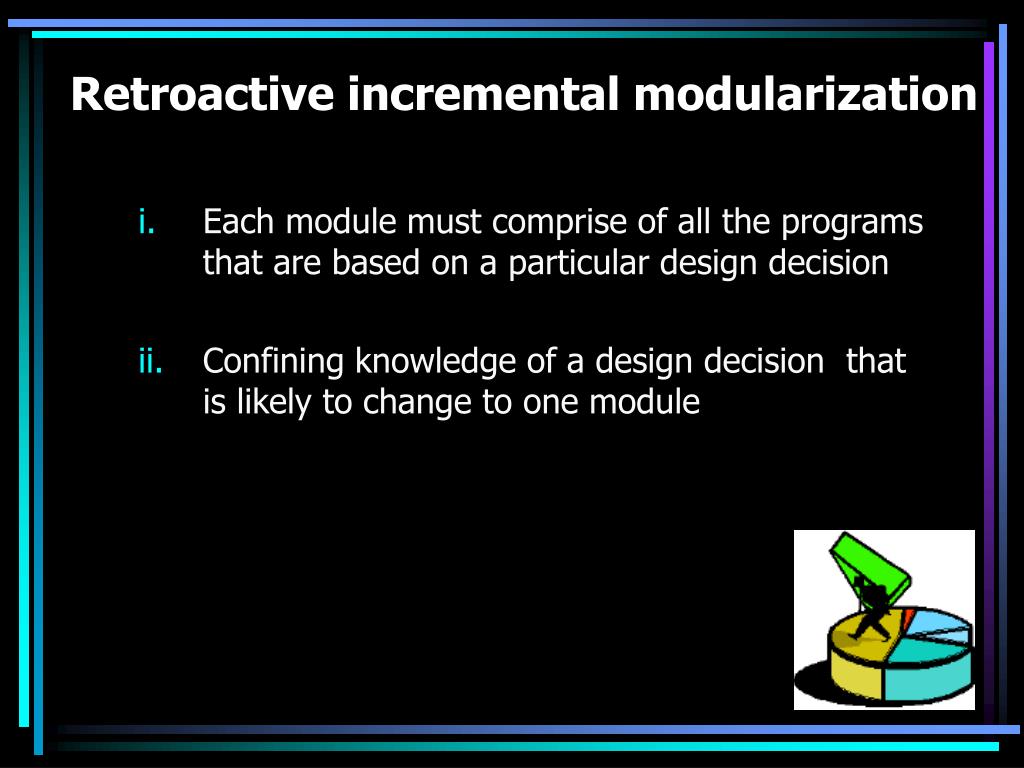 Retroactive incremental modularization

i. Each module must comprise of all the programs that are based on a particular design decision

ii. Confining knowledge of a design decision that is likely to change to one module